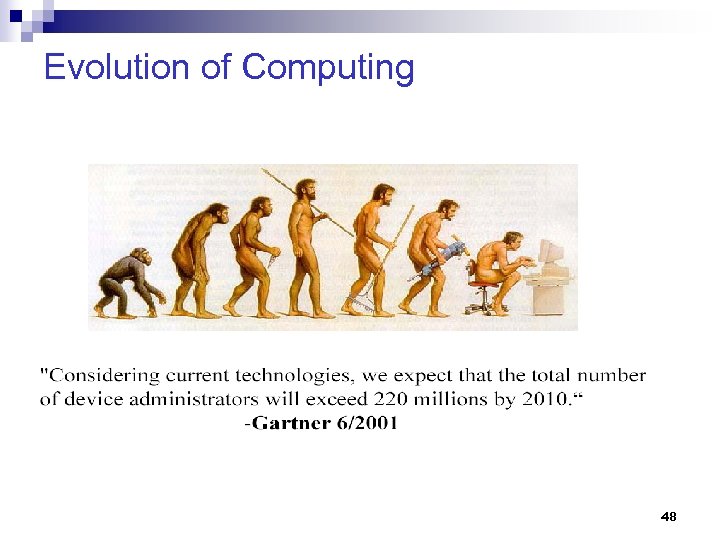 Evolution of Computing

"Considering current technologies, we expect that the total number of device administrators will exceed 220 millions by 2010.“

-Gartner 6/2001

48